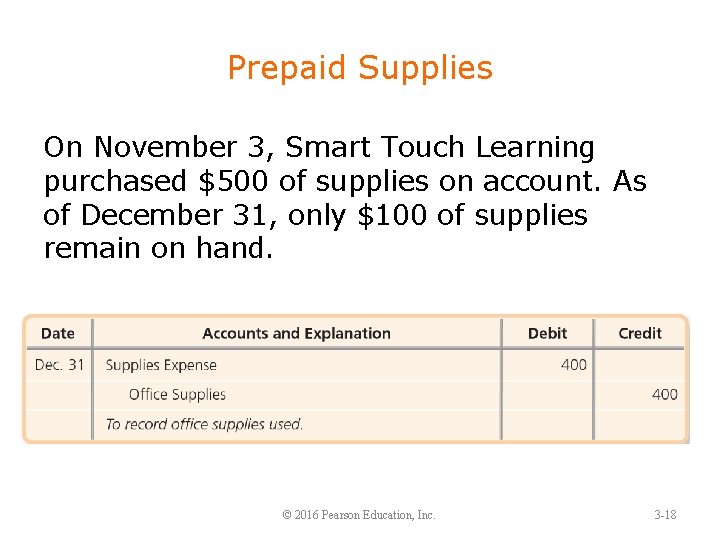 Prepaid Supplies

On November 3, Smart Touch Learning purchased \$500 of supplies on account. As of December 31, only \$100 of supplies remain on hand.

| Date | Accounts and Explanation | Debit | Credit |
|---|---|---|---|
| Dec. 31 | Supplies Expense | 400 | |
| | Office Supplies | | 400 |
| | To record office supplies used. | | |

© 2016 Pearson Education, Inc.

3-18